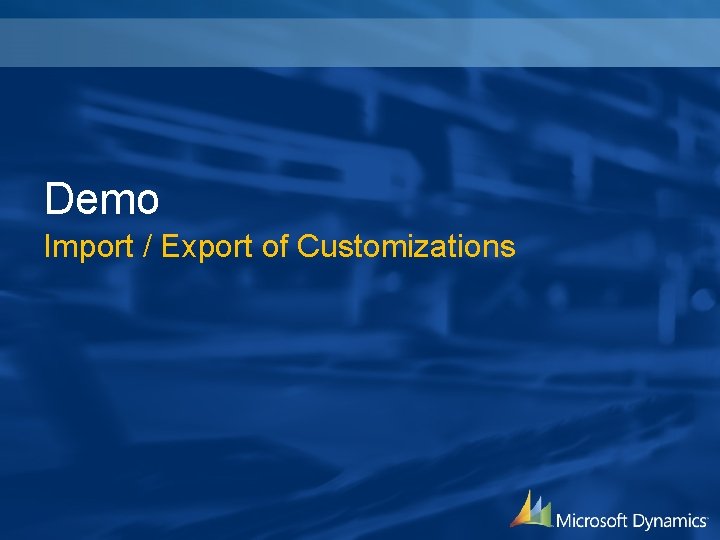 Demo

Import / Export of Customizations

Microsoft Dynamics